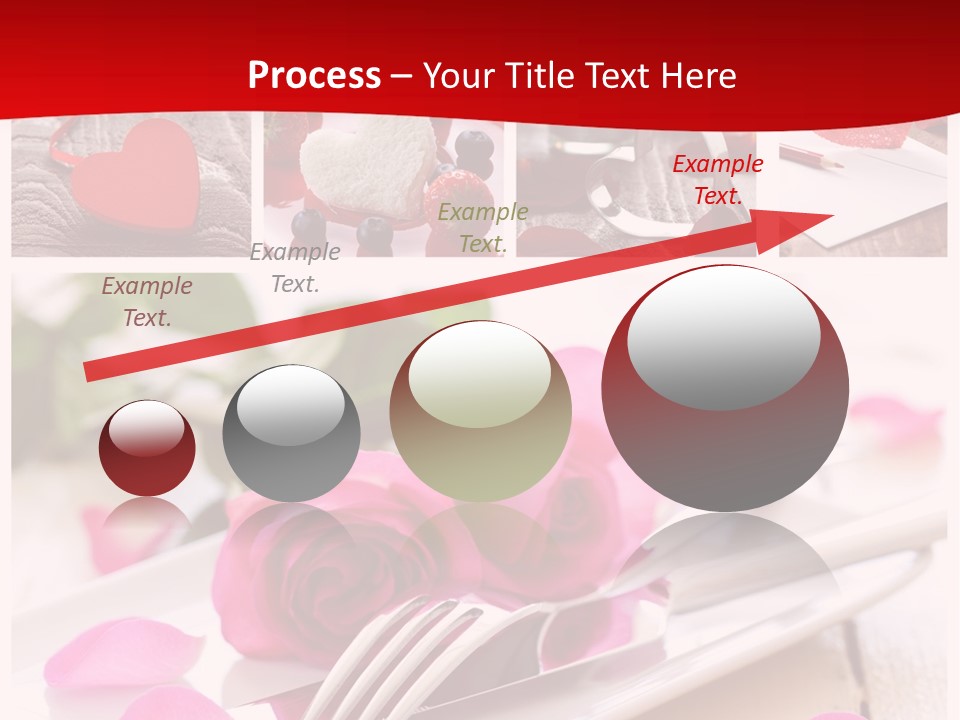 Process – Your Title Text Here

Example Text.

Example Text.

Example Text.

Example Text.